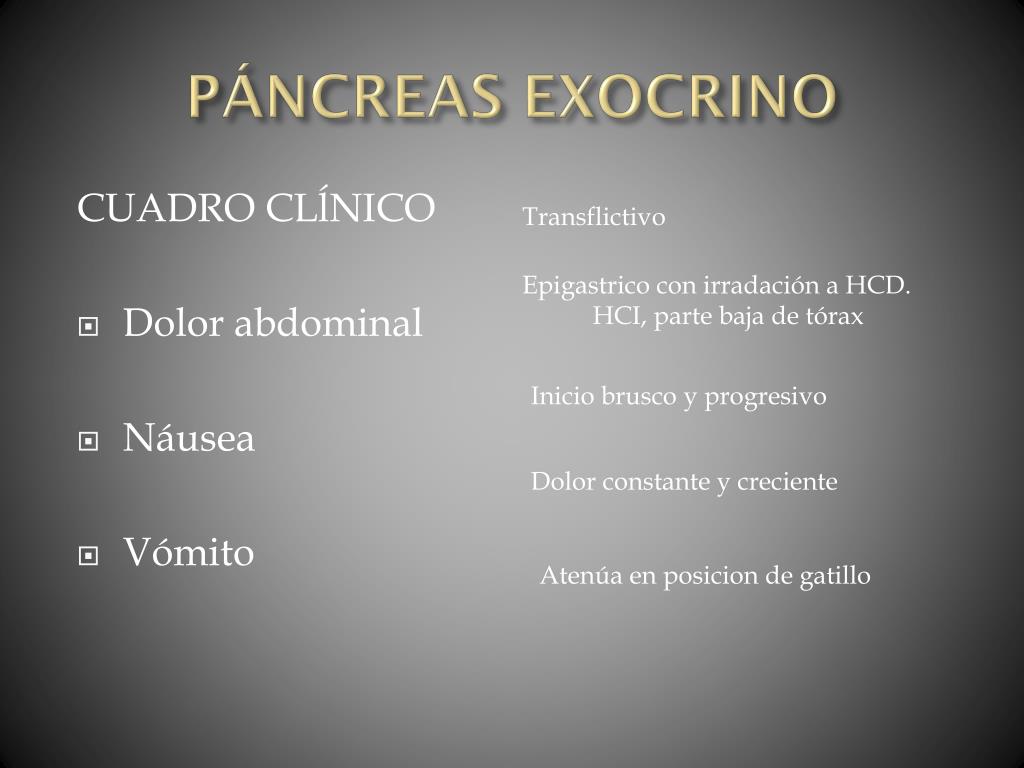 PÁNCREAS EXOCRINO

CUADRO CLÍNICO

Dolor abdominal

Náusea

Vómito

Transflictivo

Epigastrico con irradación a HCD. HCI, parte baja de tórax

Inicio brusco y progresivo

Dolor constante y creciente

Atenúa en posicion de gatillo